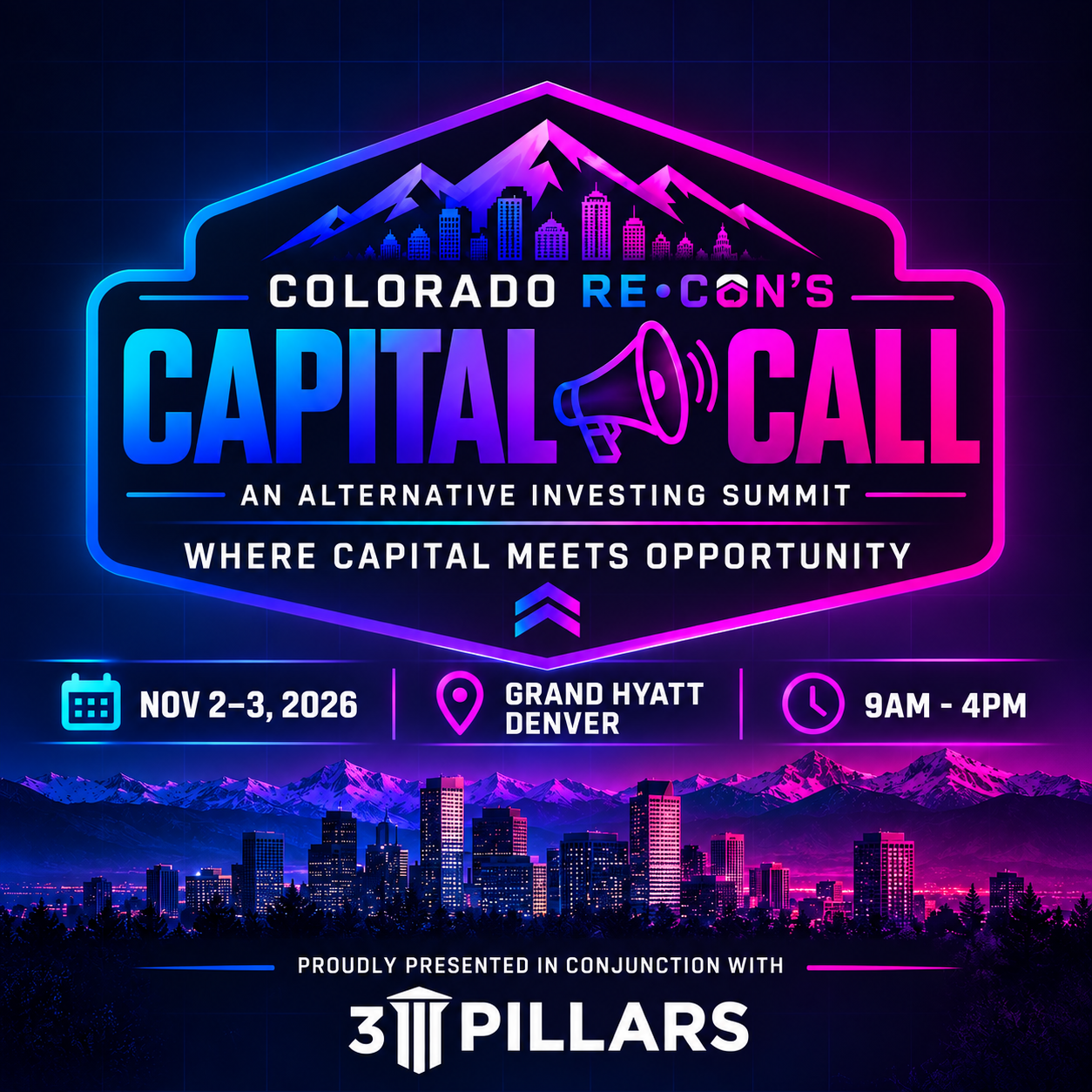 COLORADO RE•CON'S

CAPITAL CALL

AN ALTERNATIVE INVESTING SUMMIT

WHERE CAPITAL MEETS OPPORTUNITY

NOV 2–3, 2026

GRAND HYATT DENVER

9AM - 4PM

PROUDLY PRESENTED IN CONJUNCTION WITH

3 PILLARS